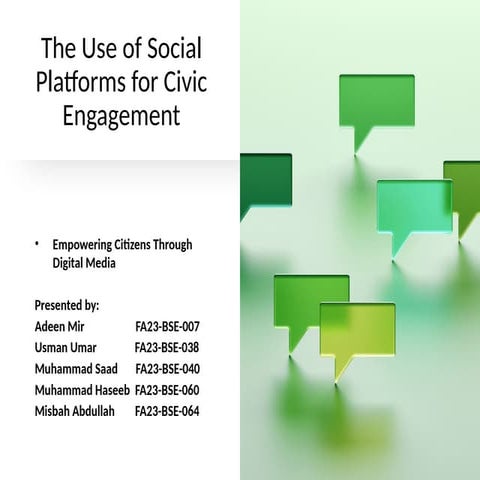 The Use of Social Platforms for Civic Engagement

• Empowering Citizens Through Digital Media

Presented by:
Adeen Mir FA23-BSE-007
Usman Umar FA23-BSE-038
Muhammad Saad FA23-BSE-040
Muhammad Haseeb FA23-BSE-060
Misbah Abdullah FA23-BSE-064